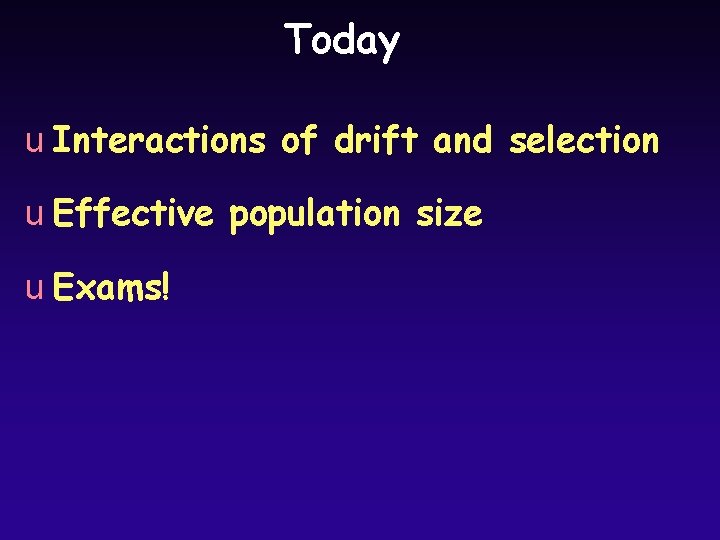 Today

u Interactions of drift and selection

u Effective population size

u Exams!